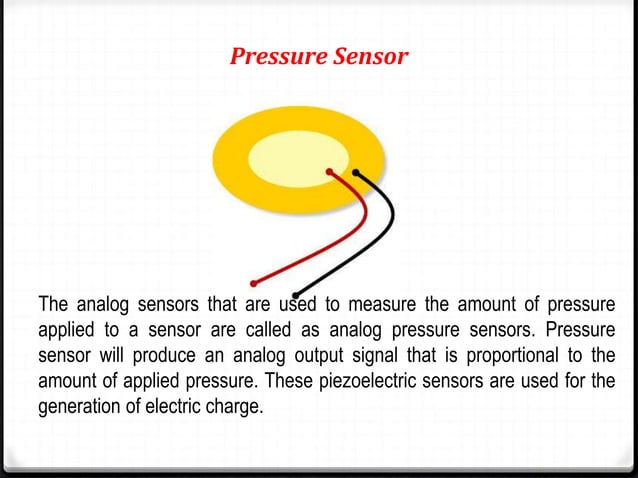 Pressure Sensor

The analog sensors that are used to measure the amount of pressure applied to a sensor are called as analog pressure sensors. Pressure sensor will produce an analog output signal that is proportional to the amount of applied pressure. These piezoelectric sensors are used for the generation of electric charge.